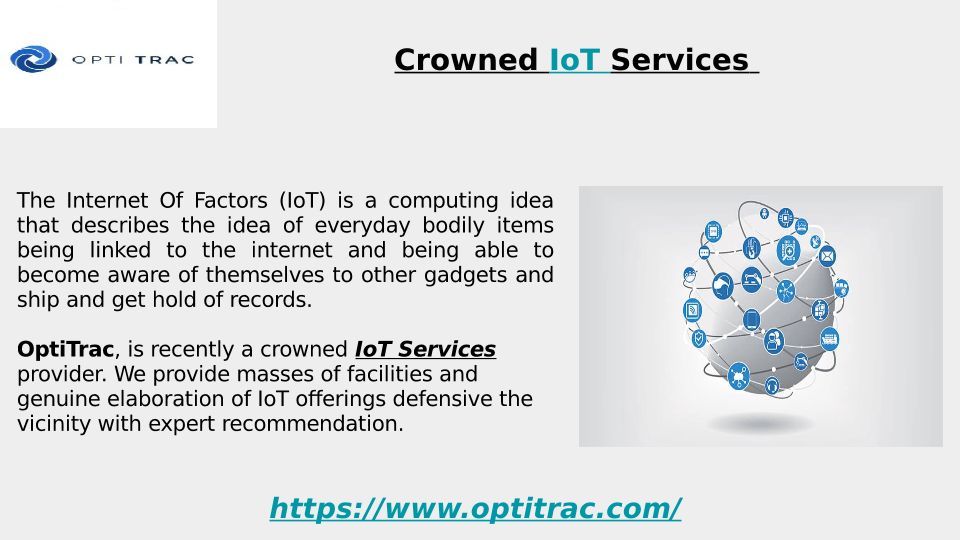 OPTI TRAC

Crowned IoT Services

The Internet Of Factors (IoT) is a computing idea that describes the idea of everyday bodily items being linked to the internet and being able to become aware of themselves to other gadgets and ship and get hold of records.

OptiTrac, is recently a crowned IoT Services provider. We provide masses of facilities and genuine elaboration of IoT offerings defensive the vicinity with expert recommendation.

https://www.optitrac.com/